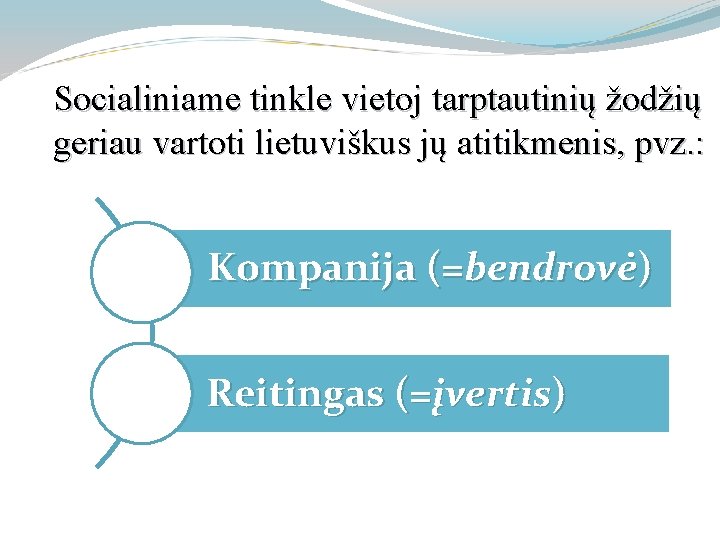 Socialiniame tinkle vietoj tarptautinių žodžių geriau vartoti lietuviškus jų atitikmenis, pvz.:

Kompanija (=bendrovė)

Reitingas (=įvertis)